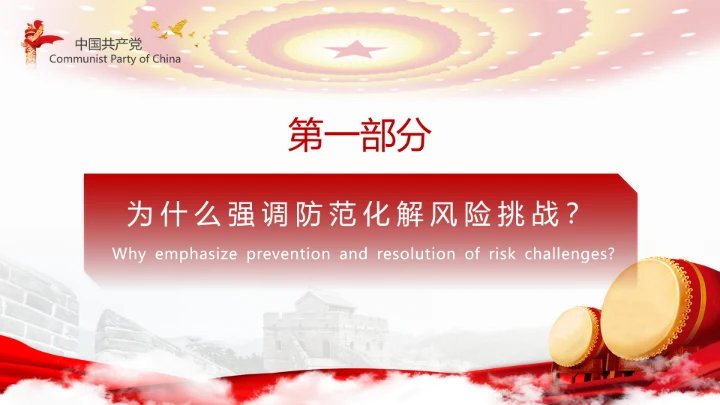 中国共产党
Communist Party of China

第一部分

为什么强调防范化解风险挑战？

Why emphasize prevention and resolution of risk challenges?